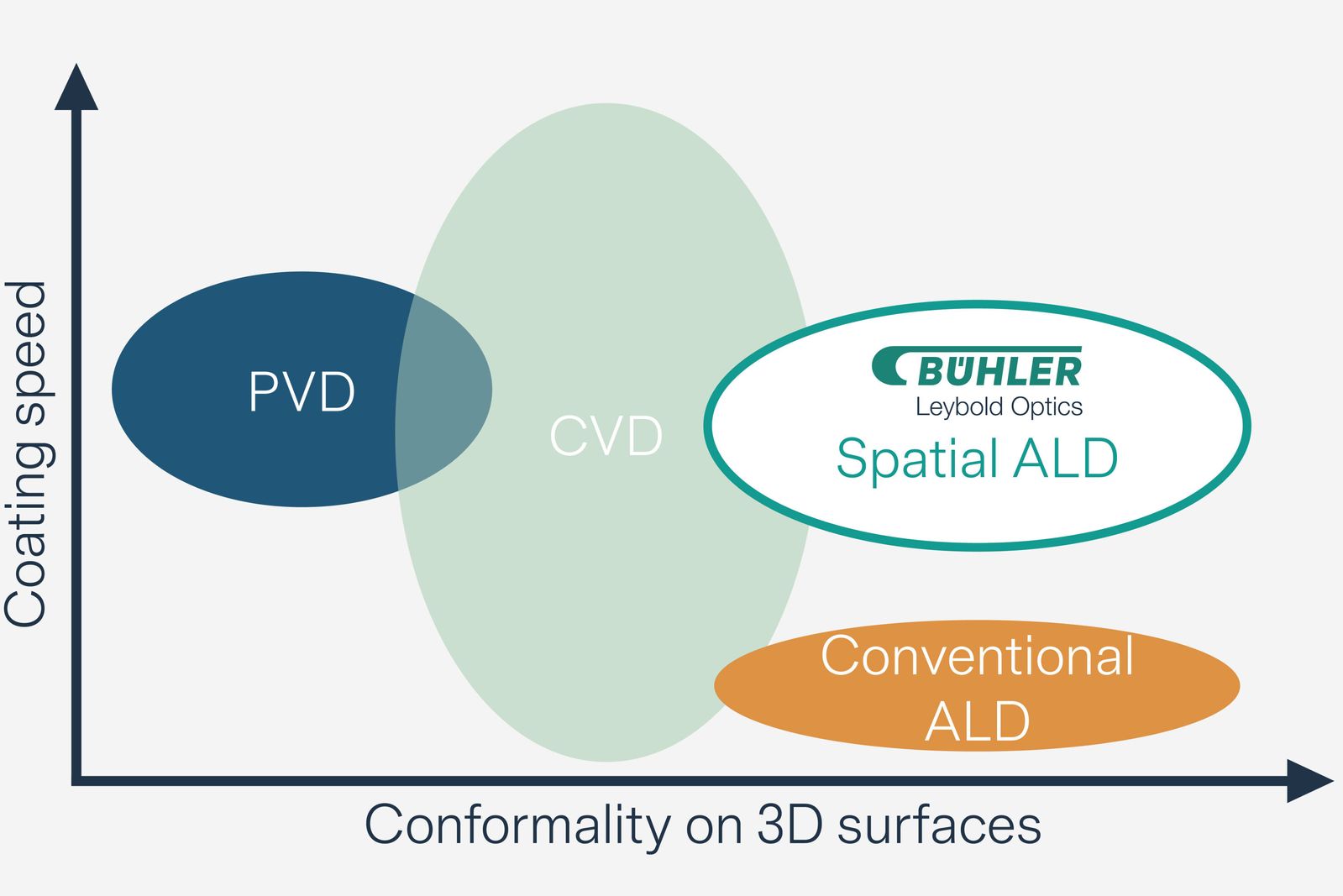 Coating speed

PVD

CVD

BÜHLER
Leybold Optics
Spatial ALD

Conventional ALD

Conformality on 3D surfaces